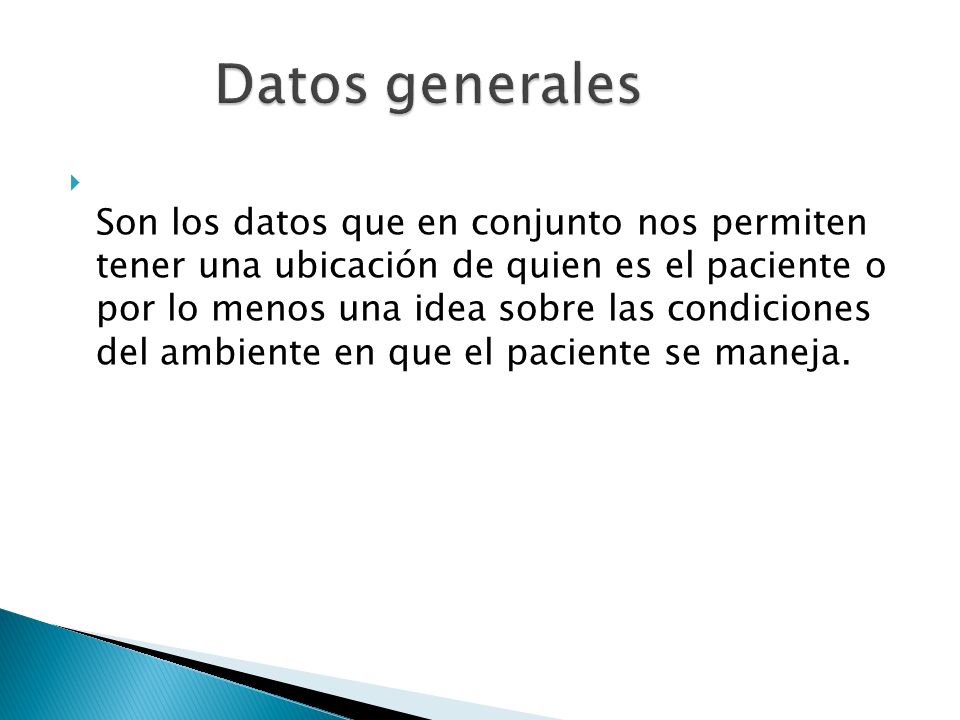 Datos generales

Son los datos que en conjunto nos permiten tener una ubicación de quien es el paciente o por lo menos una idea sobre las condiciones del ambiente en que el paciente se maneja.